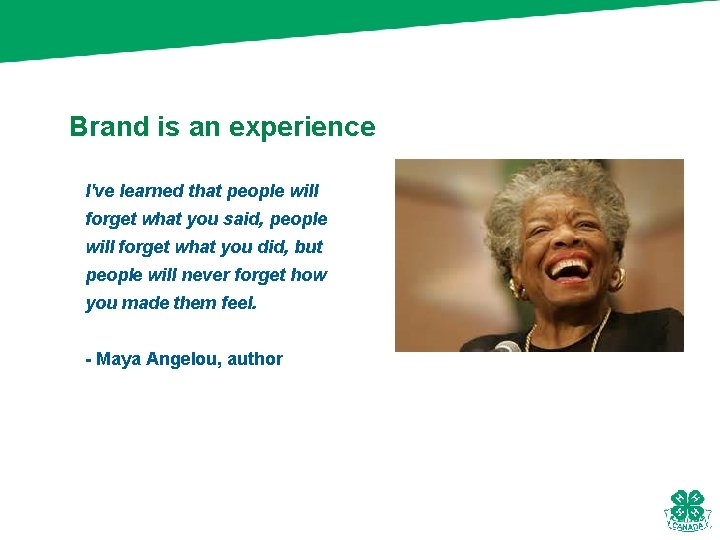 Brand is an experience

I've learned that people will forget what you said, people will forget what you did, but people will never forget how you made them feel.

- Maya Angelou, author

CANADA